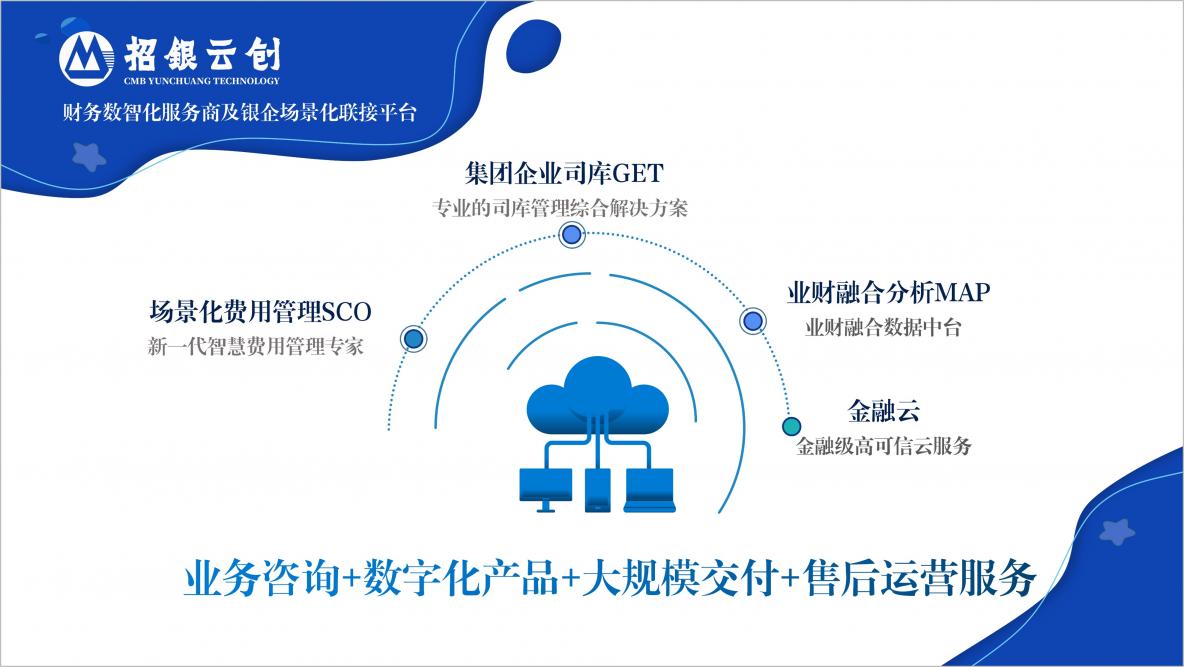 招银云创
CMB YUNCHUANG TECHNOLOGY
财务数智化服务商及银企场景化联接平台

集团企业司库GET
专业的司库管理综合解决方案

场景化费用管理SCO
新一代智慧费用管理专家

业财融合分析MAP
业财融合数据中台

金融云
金融级高可信云服务

业务咨询+数字化产品+大规模交付+售后运营服务